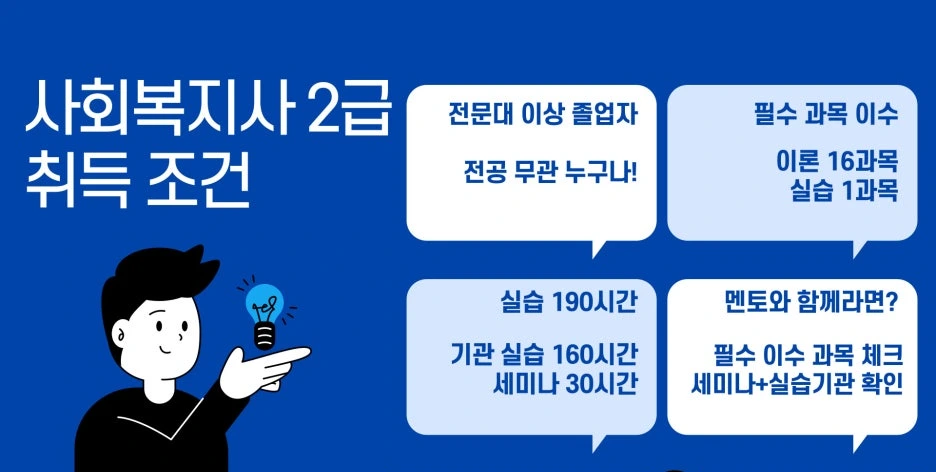 사회복지사 2급
취득 조건

전문대 이상 졸업자

전공 무관 누구나!

필수 과목 이수

이론 16과목
실습 1과목

실습 190시간

기관 실습 160시간
세미나 30시간

멘토와 함께라면?

필수 이수 과목 체크
세미나+실습기관 확인